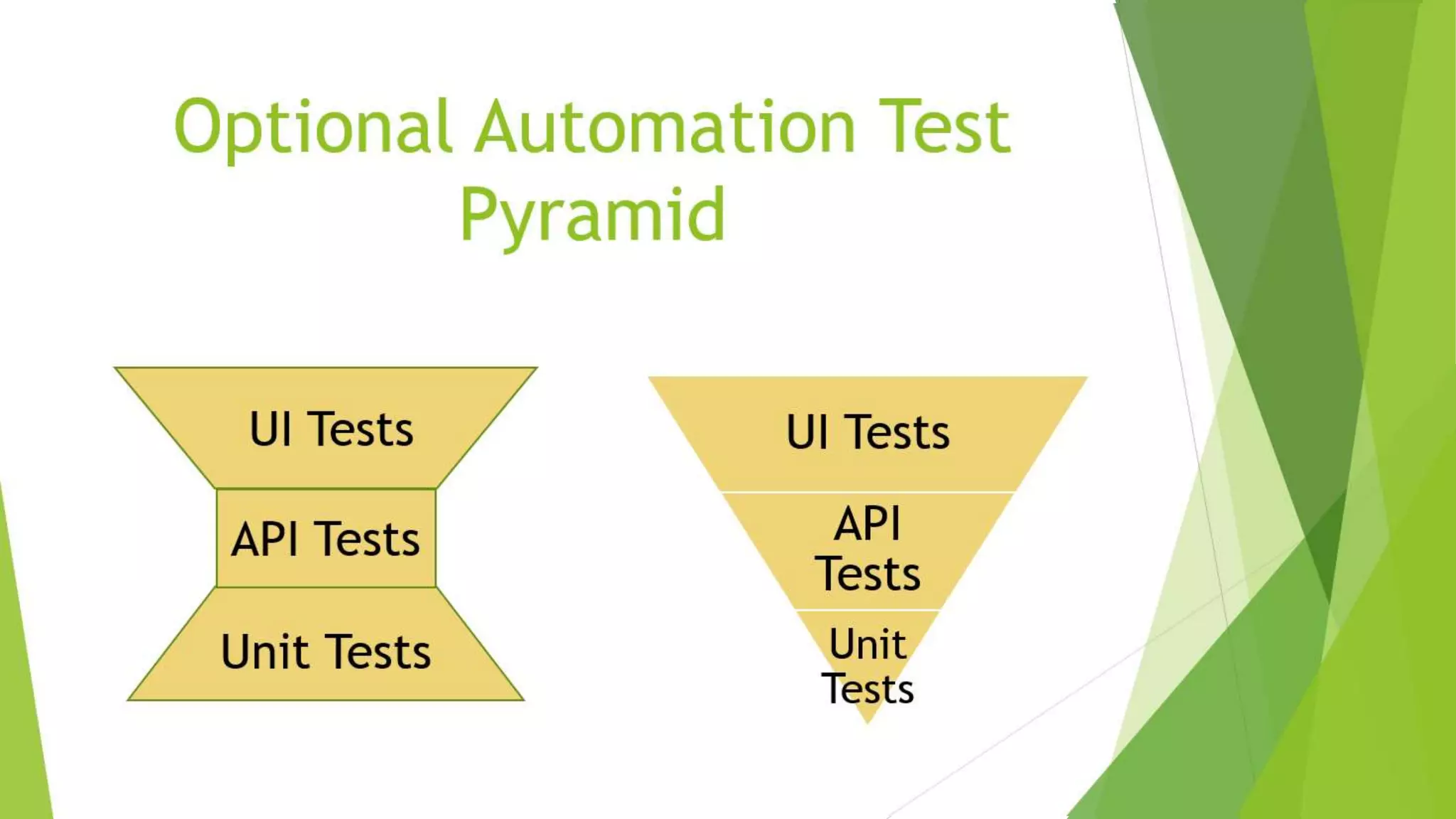 Optional Automation Test Pyramid

UI Tests

API Tests

Unit Tests

UI Tests

API Tests

Unit Tests